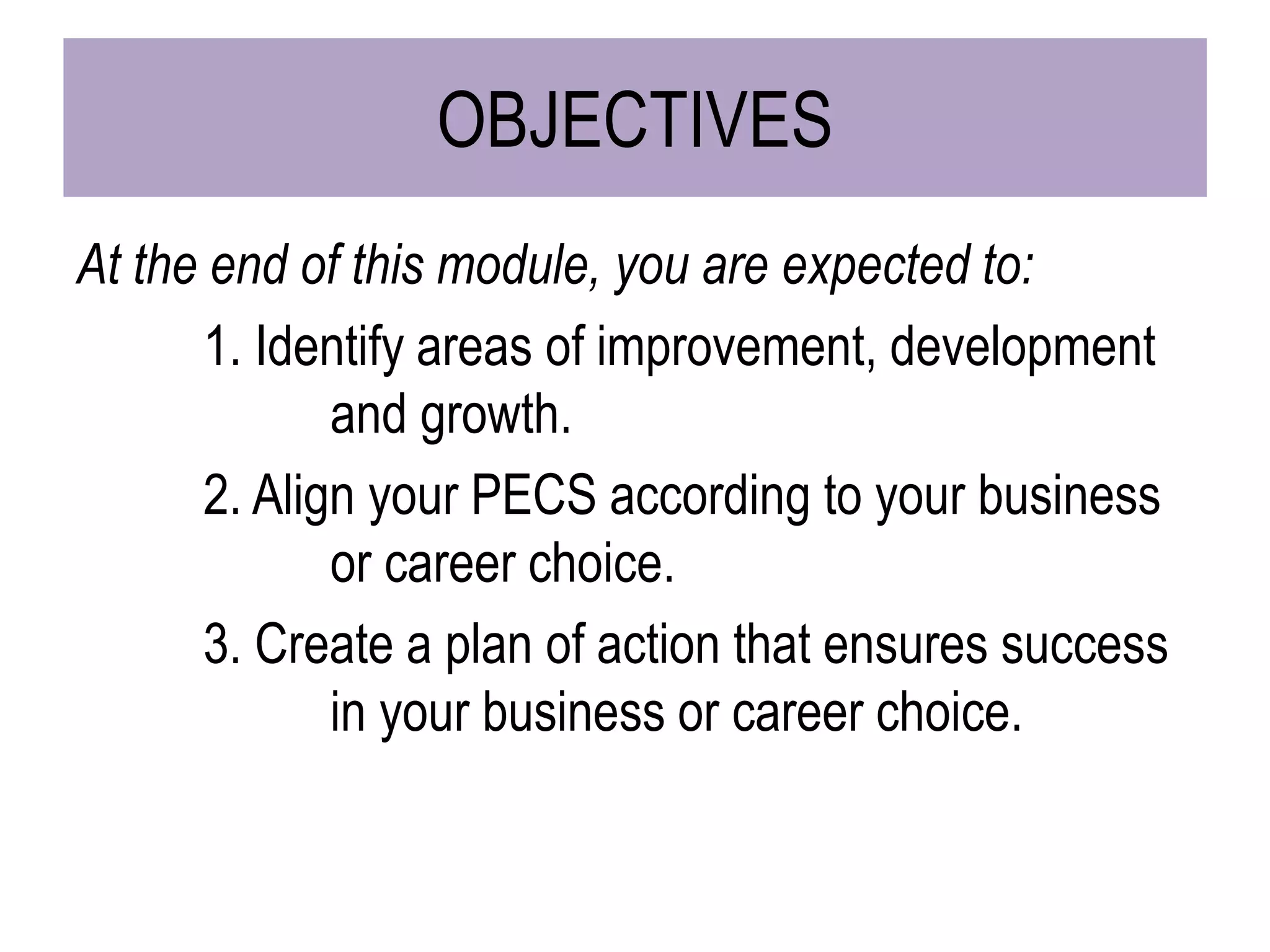 OBJECTIVES

At the end of this module, you are expected to:

1. Identify areas of improvement, development and growth.

2. Align your PECS according to your business or career choice.

3. Create a plan of action that ensures success in your business or career choice.